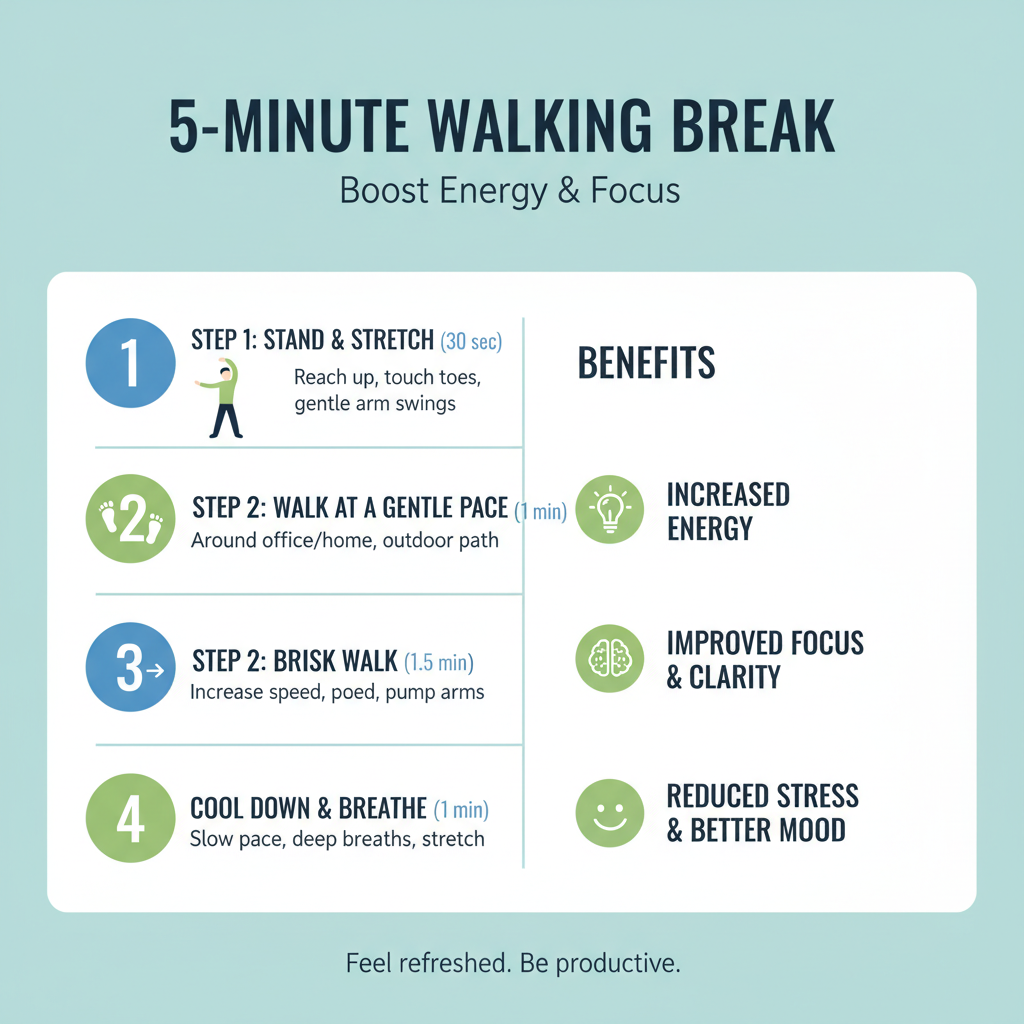 5-MINUTE WALKING BREAK

Boost Energy & Focus

1

STEP 1: STAND & STRETCH (30 sec)

Reach up, touch toes, gentle arm swings

2

STEP 2: WALK AT A GENTLE PACE (1 min)

Around office/home, outdoor path

3

STEP 2: BRISK WALK (1.5 min)

Increase speed, poed, pump arms

4

COOL DOWN & BREATHE (1 min)

Slow pace, deep breaths, stretch

BENEFITS

INCREASED ENERGY

IMPROVED FOCUS & CLARITY

REDUCED STRESS & BETTER MOOD

Feel refreshed. Be productive.